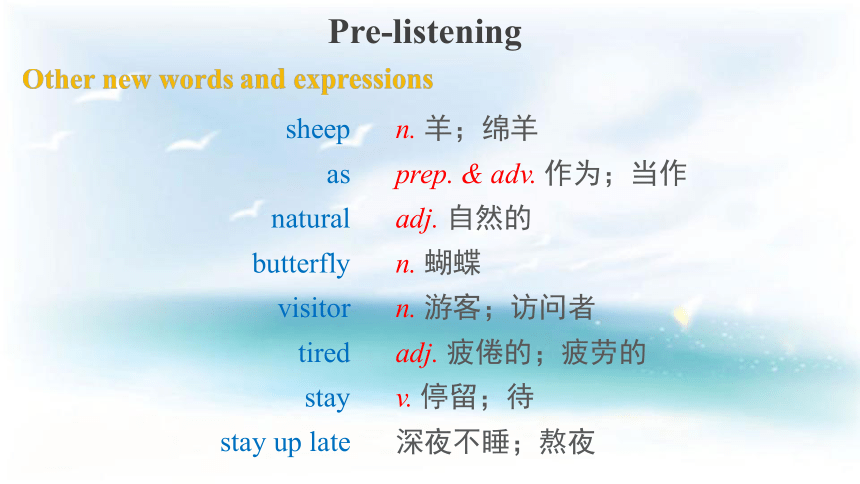 Pre-listening

Other new words and expressions

sheep n. 羊；绵羊
as prep. & adv. 作为；当作
natural adj. 自然的
butterfly n. 蝴蝶
visitor n. 游客；访问者
tired adj. 疲倦的；疲劳的
stay v. 停留；待
stay up late 深夜不睡；熬夜